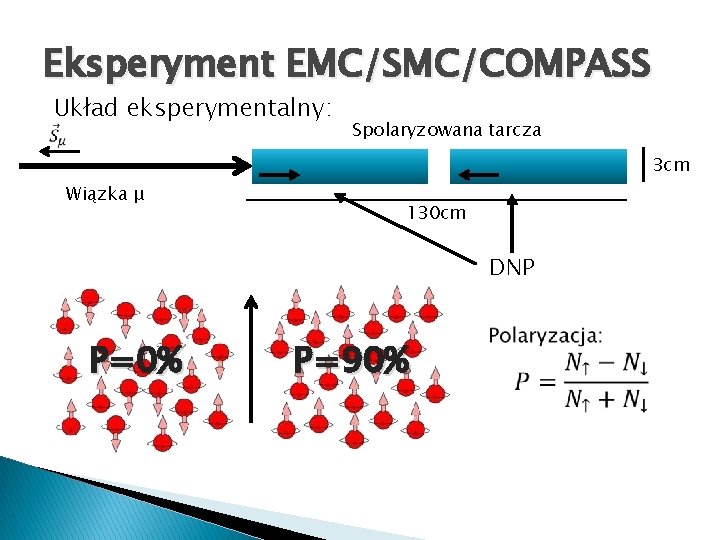 Eksperyment EMC/SMC/COMPASS

Układ eksperymentalny:

$\vec{s}_\mu$

Spolaryzowana tarcza

3cm

Wiązka μ

130cm

DNP

P=0%

P=90%

Polaryzacja:

$P = \frac{N_\uparrow - N_\downarrow}{N_\uparrow + N_\downarrow}$